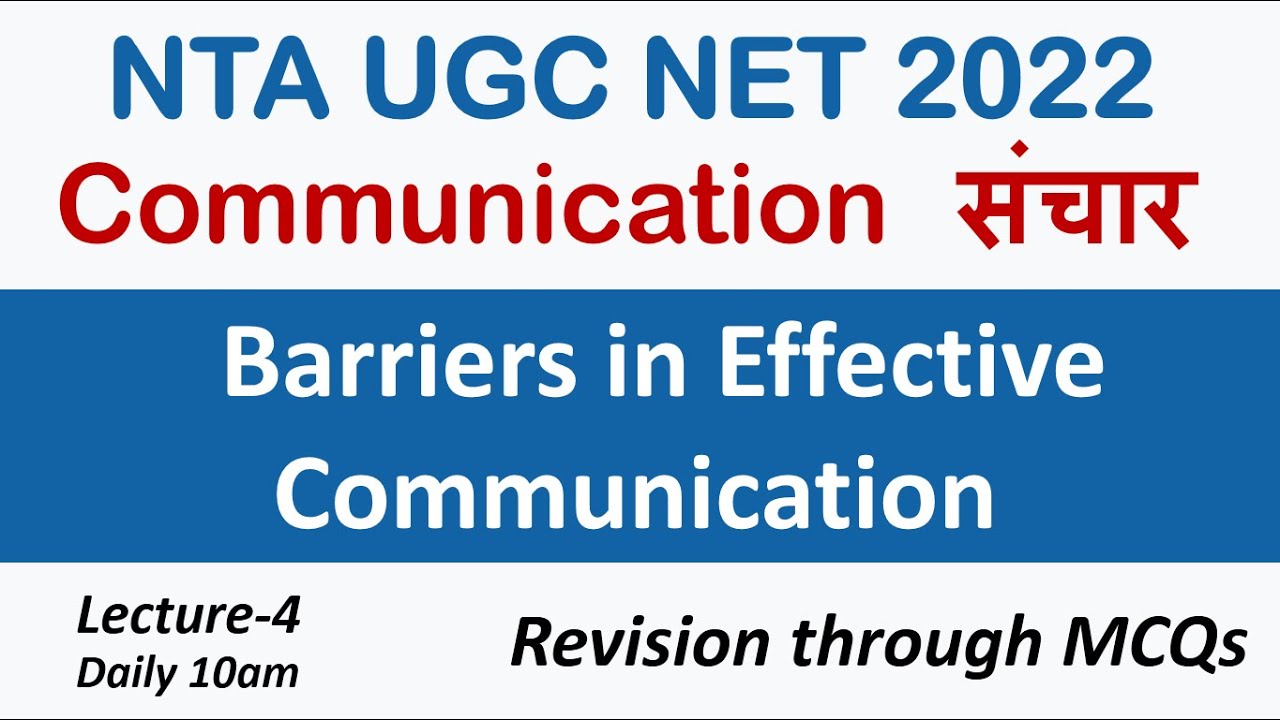 NTA UGC NET 2022
Communication संचार

Barriers in Effective Communication

Lecture-4
Daily 10am

Revision through MCQs